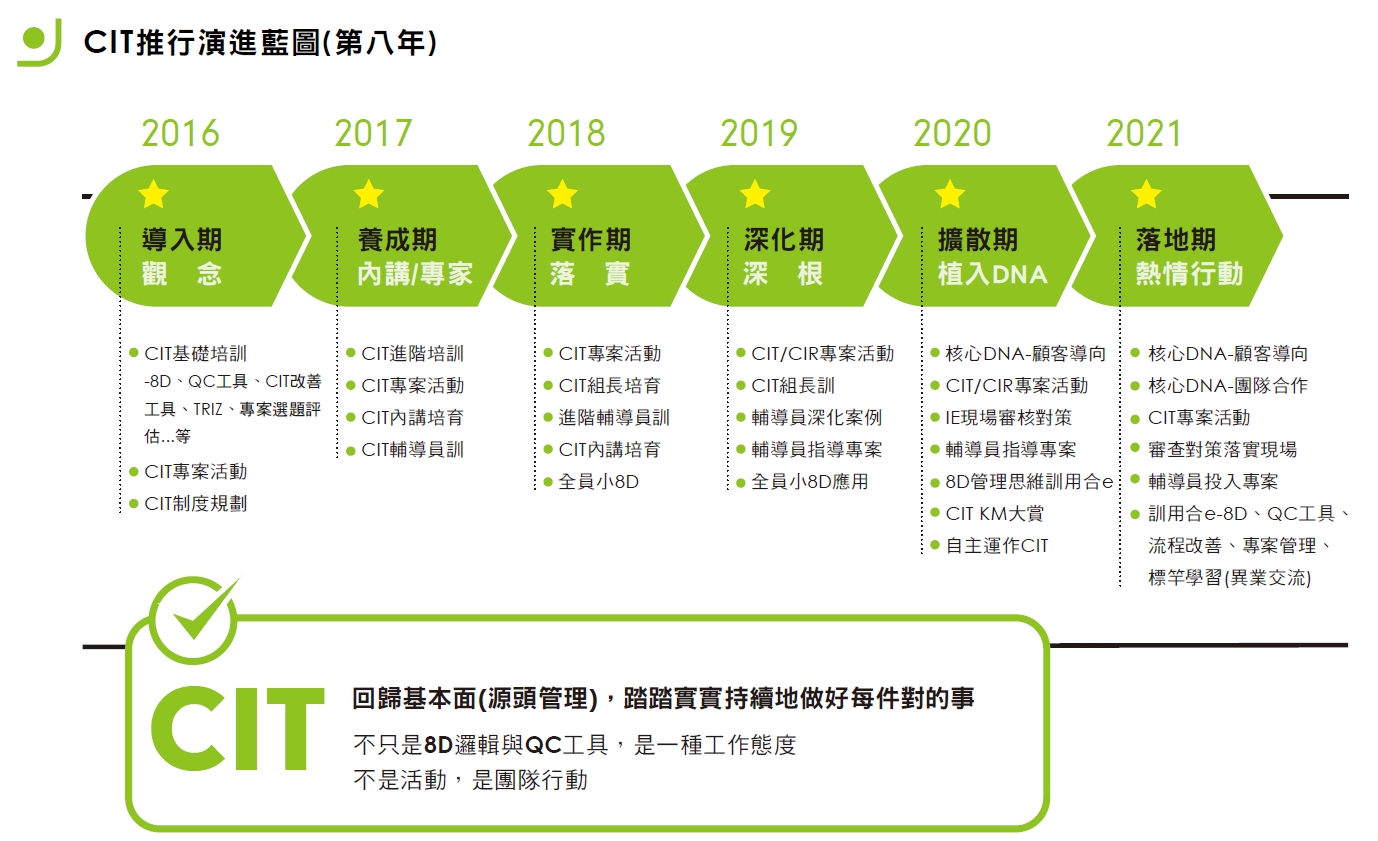 CIT推行演進藍圖(第八年)

2016
導入期
觀　念
- CIT基礎培訓 -8D、QC工具、CIT改善工具、TRIZ、專案選題評估...等
- CIT專案活動
- CIT制度規劃

2017
養成期
內講/專家
- CIT進階培訓
- CIT專案活動
- CIT內講培育
- CIT輔導員訓

2018
實作期
落　實
- CIT專案活動
- CIT組長培育
- 進階輔導員訓
- CIT內講培育
- 全員小8D

2019
深化期
深　根
- CIT/CIR專案活動
- CIT組長訓
- 輔導員深化案例
- 輔導員指導專案
- 全員小8D應用

2020
擴散期
植入DNA
- 核心DNA-顧客導向
- CIT/CIR專案活動
- IE現場審核對策
- 輔導員指導專案
- 8D管理思維訓用合e
- CIT KM大賞
- 自主運作CIT

2021
落地期
熱情行動
- 核心DNA-顧客導向
- 核心DNA-團隊合作
- CIT專案活動
- 審查對策落實現場
- 輔導員投入專案
- 訓用合e-8D、QC工具、流程改善、專案管理、標竿學習(異業交流)

CIT
回歸基本面(源頭管理)，踏踏實實持續地做好每件對的事
不只是8D邏輯與QC工具，是一種工作態度
不是活動，是團隊行動